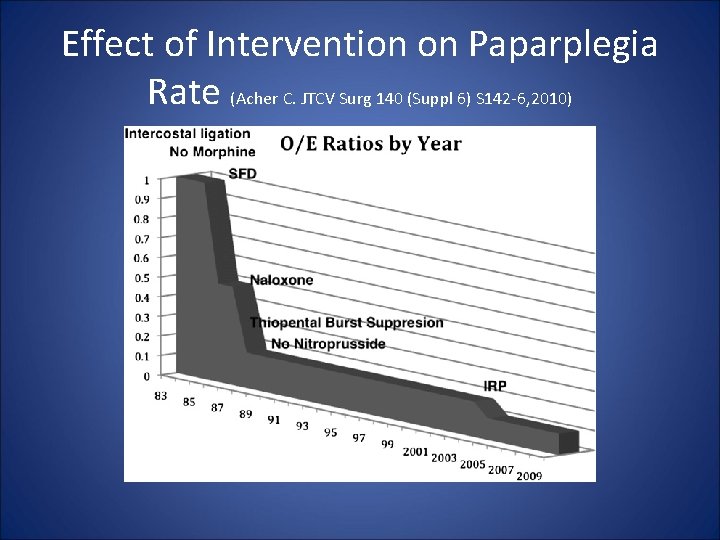 Effect of Intervention on Paparplegia Rate (Acher C. JTCV Surg 140 (Suppl 6) S142-6,2010)

Intercostal ligation
No Morphine

O/E Ratios by Year

SFD

Naloxone

Thiopental Burst Suppresion
No Nitroprusside

IRP

1
0.9
0.8
0.7
0.6
0.5
0.4
0.3
0.2
0.1
0

83
85
87
89
91
93
95
97
99
2001
2003
2005
2007
2009